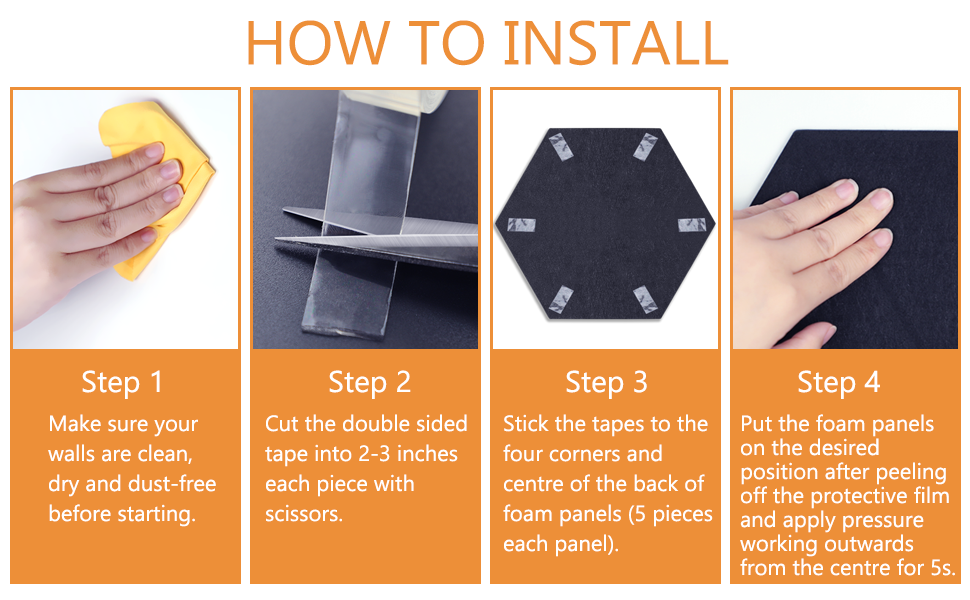 HOW TO INSTALL

Step 1

Make sure your walls are clean, dry and dust-free before starting.

Step 2

Cut the double sided tape into 2-3 inches each piece with scissors.

Step 3

Stick the tapes to the four corners and centre of the back of foam panels (5 pieces each panel).

Step 4

Put the foam panels on the desired position after peeling off the protective film and apply pressure working outwards from the centre for 5s.